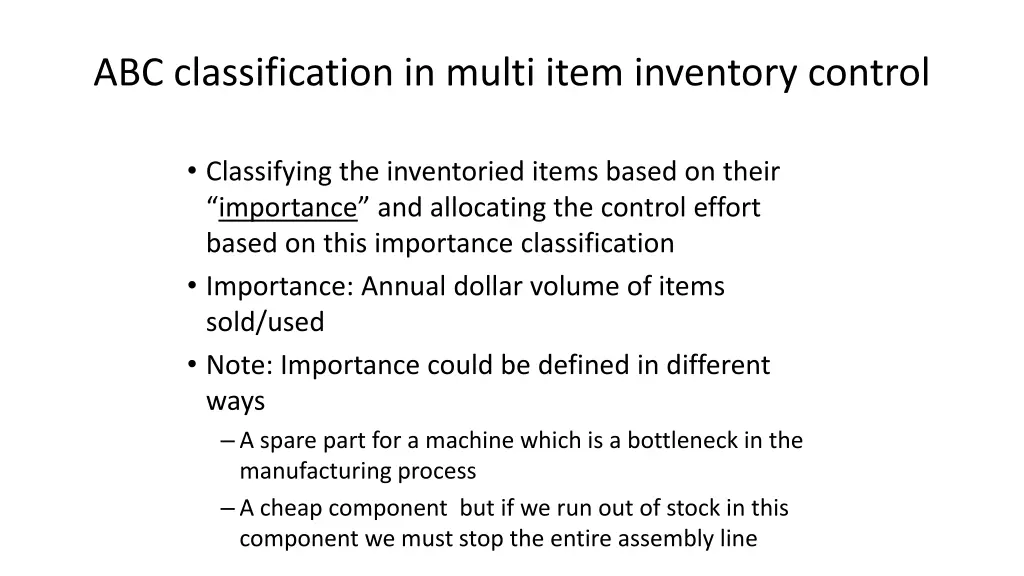 ABC classification in multi item inventory control

• Classifying the inventoried items based on their “importance” and allocating the control effort based on this importance classification
• Importance: Annual dollar volume of items sold/used
• Note: Importance could be defined in different ways
– A spare part for a machine which is a bottleneck in the manufacturing process
– A cheap component  but if we run out of stock in this component we must stop the entire assembly line